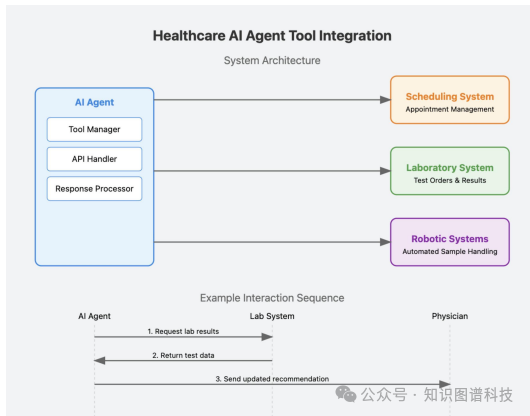 Healthcare AI Agent Tool Integration

System Architecture

AI Agent

Tool Manager

API Handler

Response Processor

Scheduling System
Appointment Management

Laboratory System
Test Orders & Results

Robotic Systems
Automated Sample Handling

Example Interaction Sequence

AI Agent

Lab System

Physician

1. Request lab results

2. Return test data

3. Send updated recommendation

公众号 · 知识图谱科技